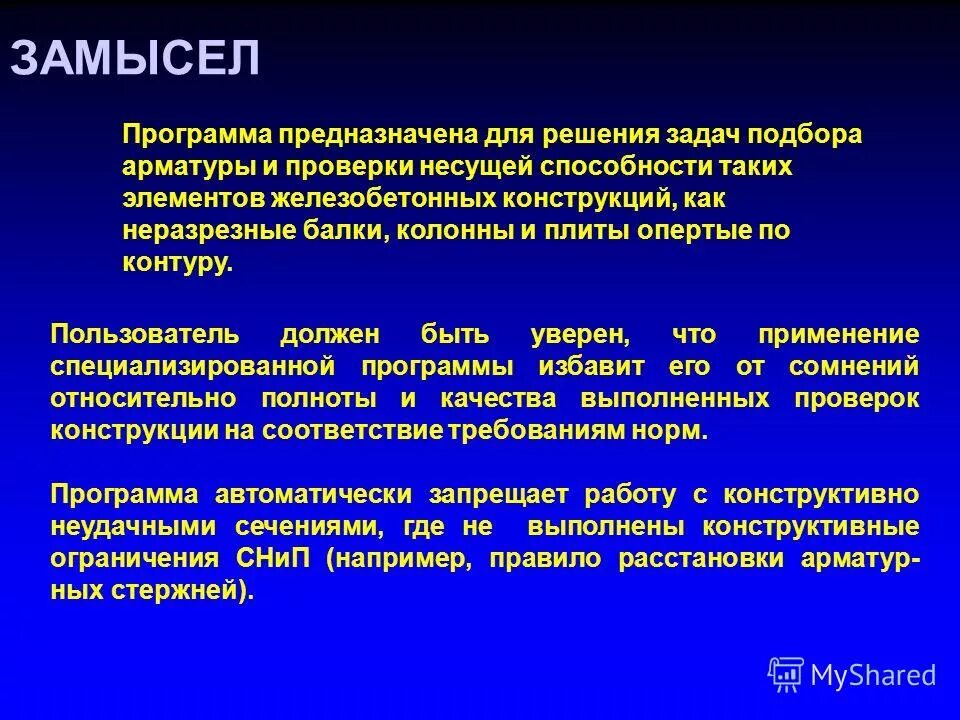 ЗАМЫСЕЛ

Программа предназначена для решения задач подбора арматуры и проверки несущей способности таких элементов железобетонных конструкций, как неразрезные балки, колонны и плиты опертые по контуру.

Пользователь должен быть уверен, что применение специализированной программы избавит его от сомнений относительно полноты и качества выполненных проверок конструкции на соответствие требованиям норм.

Программа автоматически запрещает работу с конструктивно неудачными сечениями, где не выполнены конструктивные ограничения СНиП (например, правило расстановки арматурных стержней).

MyShared